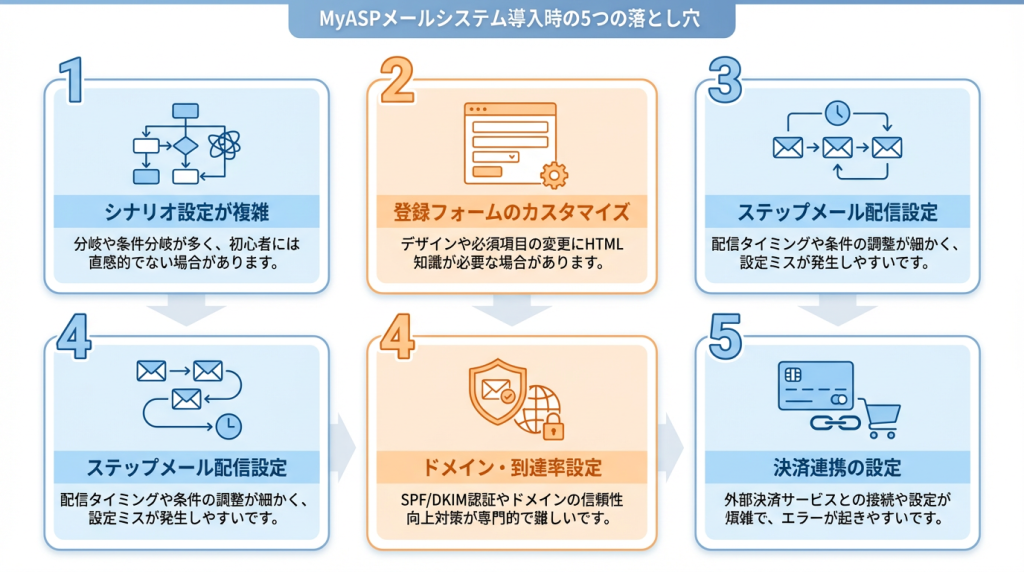 MyASPメールシステム導入時の5つの落とし穴

1
シナリオ設定が複雑
分岐や条件分岐が多く、初心者には直感的でない場合があります。

2
登録フォームのカスタマイズ
デザインや必須項目の変更にHTML知識が必要な場合があります。

3
ステップメール配信設定
配信タイミングや条件の調整が細かく、設定ミスが発生しやすいです。

4
ステップメール配信設定
配信タイミングや条件の調整が細かく、設定ミスが発生しやすいです。

4
ドメイン・到達率設定
SPF/DKIM認証やドメインの信頼性向上対策が専門的で難しいです。

5
決済連携の設定
外部決済サービスとの接続や設定が煩雑で、エラーが起きやすいです。